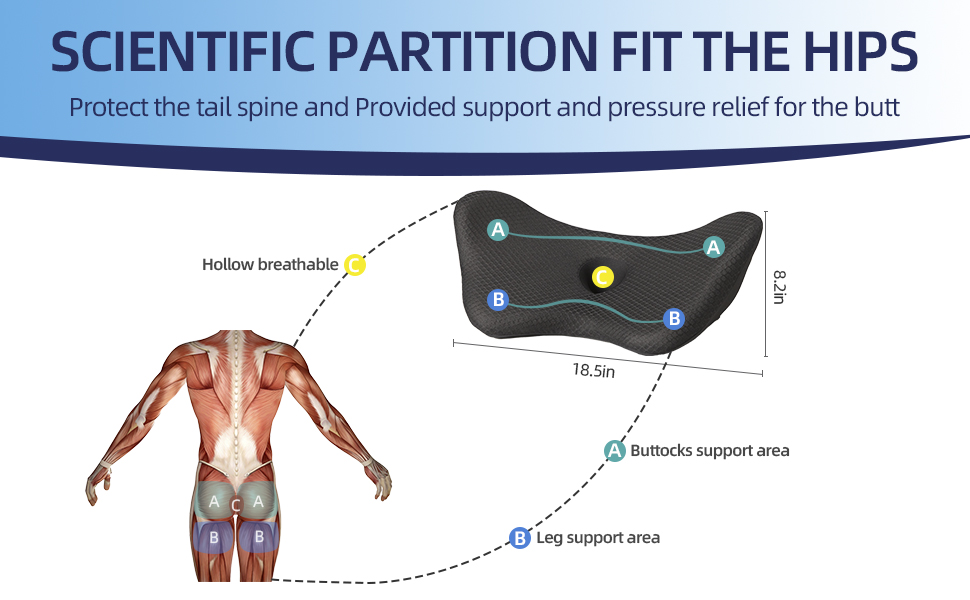 SCIENTIFIC PARTITION FIT THE HIPS

Protect the tail spine and Provided support and pressure relief for the butt

Hollow breathable C

A

A

C

B

B

8.2in

18.5in

A Buttocks support area

B Leg support area

A C A

B B